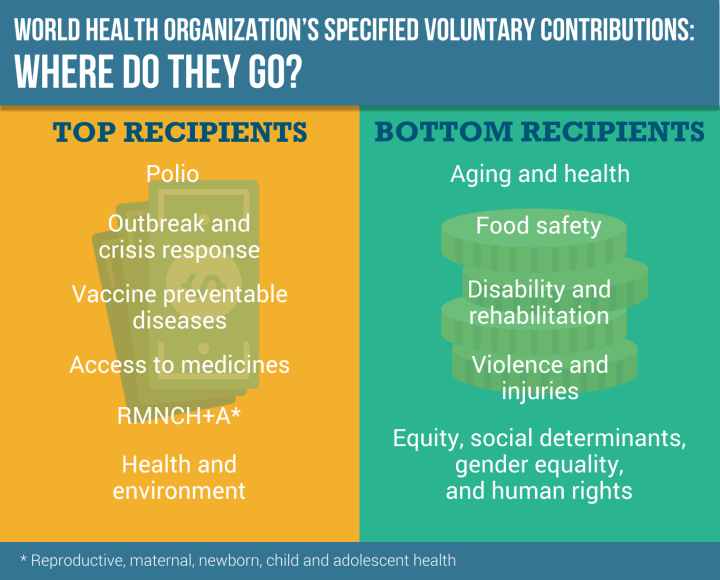 WORLD HEALTH ORGANIZATION'S SPECIFIED VOLUNTARY CONTRIBUTIONS:
WHERE DO THEY GO?

TOP RECIPIENTS

Polio

Outbreak and crisis response

Vaccine preventable diseases

Access to medicines

RMNCH+A*

Health and environment

BOTTOM RECIPIENTS

Aging and health

Food safety

Disability and rehabilitation

Violence and injuries

Equity, social determinants, gender equality, and human rights

* Reproductive, maternal, newborn, child and adolescent health